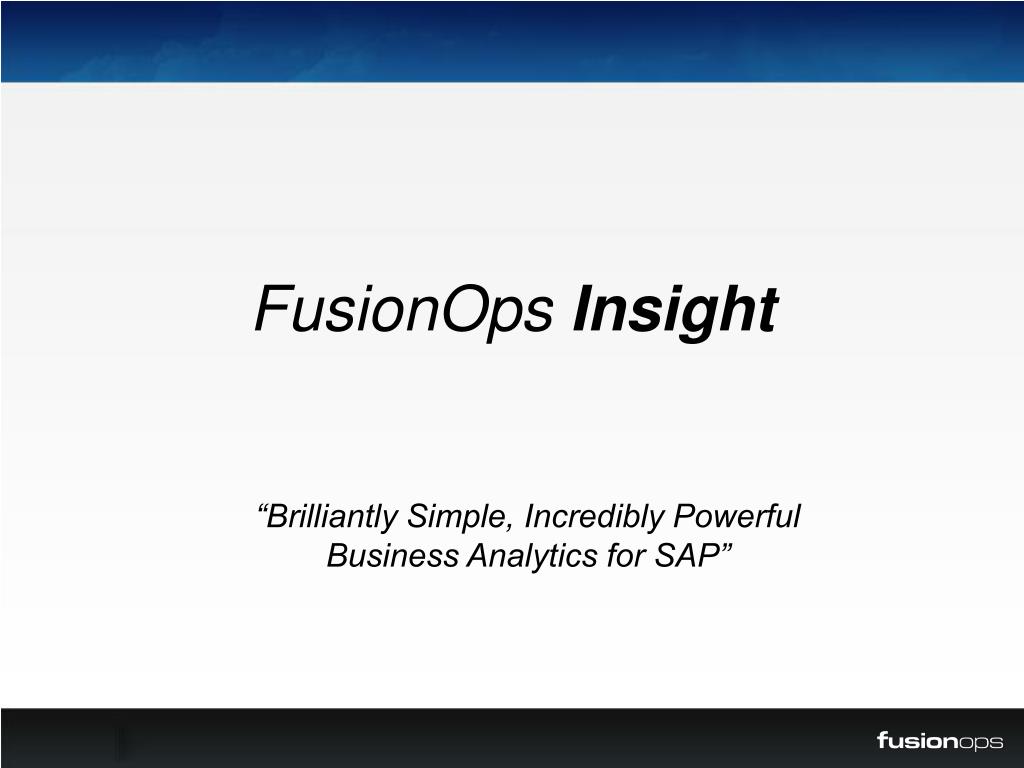 FusionOps Insight

“Brilliantly Simple, Incredibly Powerful Business Analytics for SAP”

fusionops